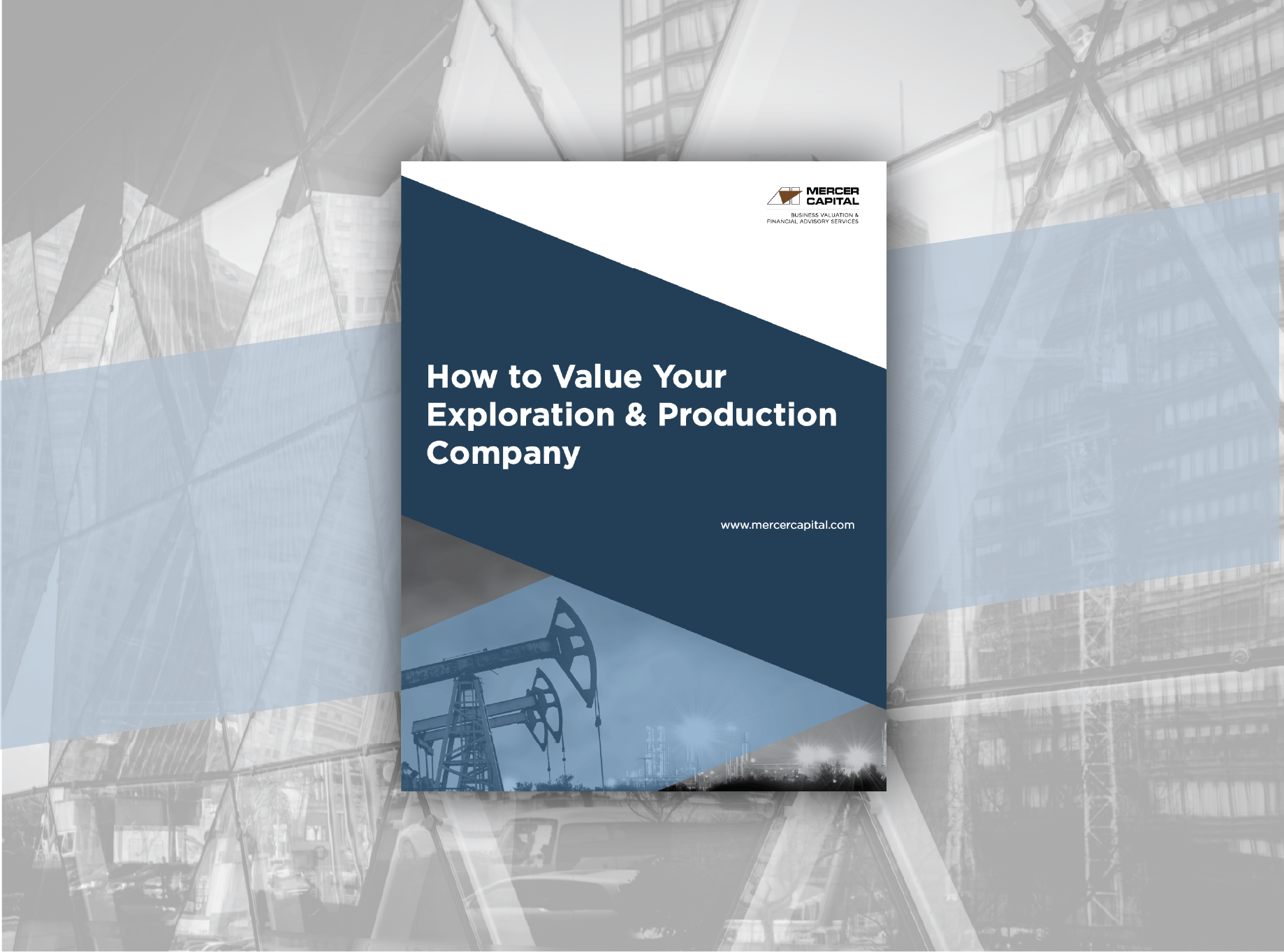 MERCER CAPITAL
BUSINESS VALUATION & FINANCIAL ADVISORY SERVICES

How to Value Your Exploration & Production Company

www.mercercapital.com